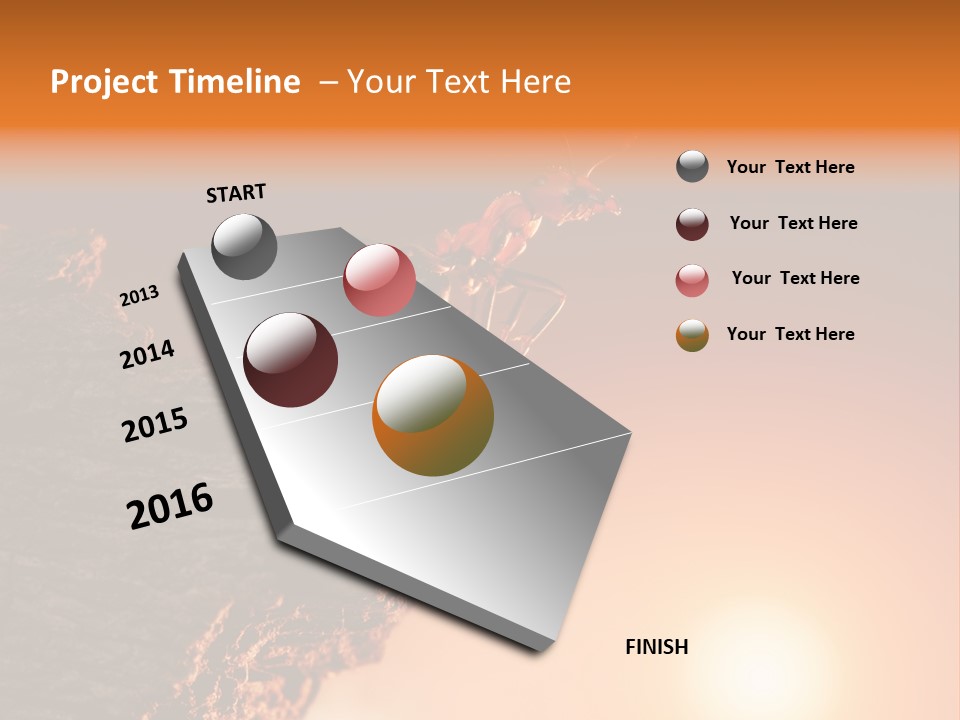 Project Timeline – Your Text Here

START

2013

2014

2015

2016

FINISH

Your Text Here

Your Text Here

Your Text Here

Your Text Here